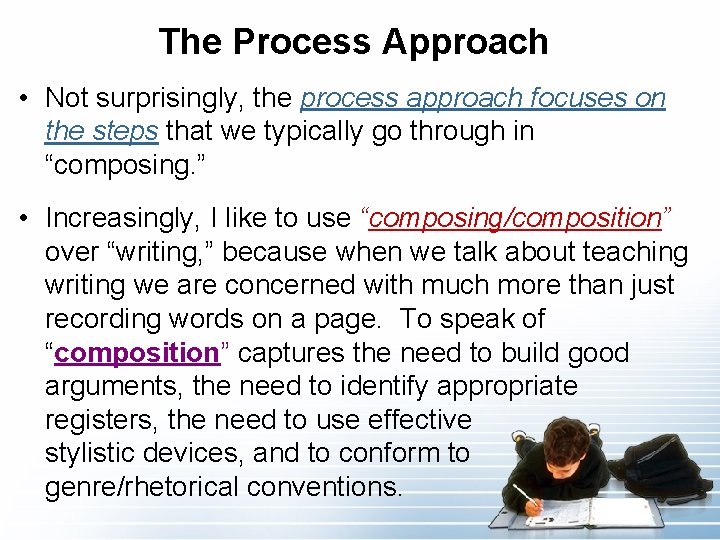 The Process Approach

• Not surprisingly, the process approach focuses on the steps that we typically go through in “composing.”

• Increasingly, I like to use “composing/composition” over “writing,” because when we talk about teaching writing we are concerned with much more than just recording words on a page.  To speak of “composition” captures the need to build good arguments, the need to identify appropriate registers, the need to use effective stylistic devices, and to conform to genre/rhetorical conventions.